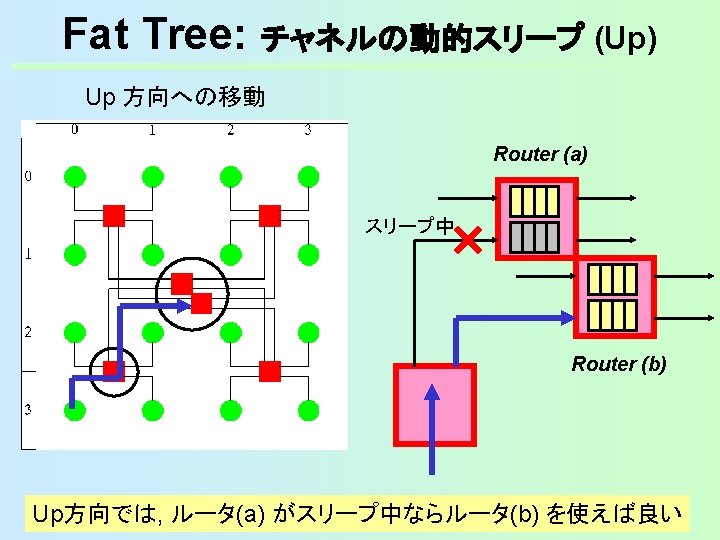 Fat Tree: チャネルの動的スリープ (Up)

Up 方向への移動

0 1 2 3

0

1

2

3

Router (a)

スリープ中

Router (b)

Up方向では, ルータ(a) がスリープ中ならルータ(b) を使えば良い